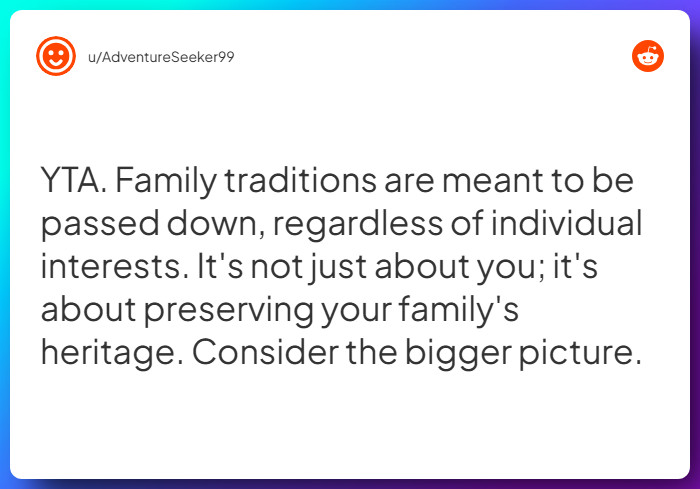 u/AdventureSeeker99

YTA. Family traditions are meant to be passed down, regardless of individual interests. It's not just about you; it's about preserving your family's heritage. Consider the bigger picture.